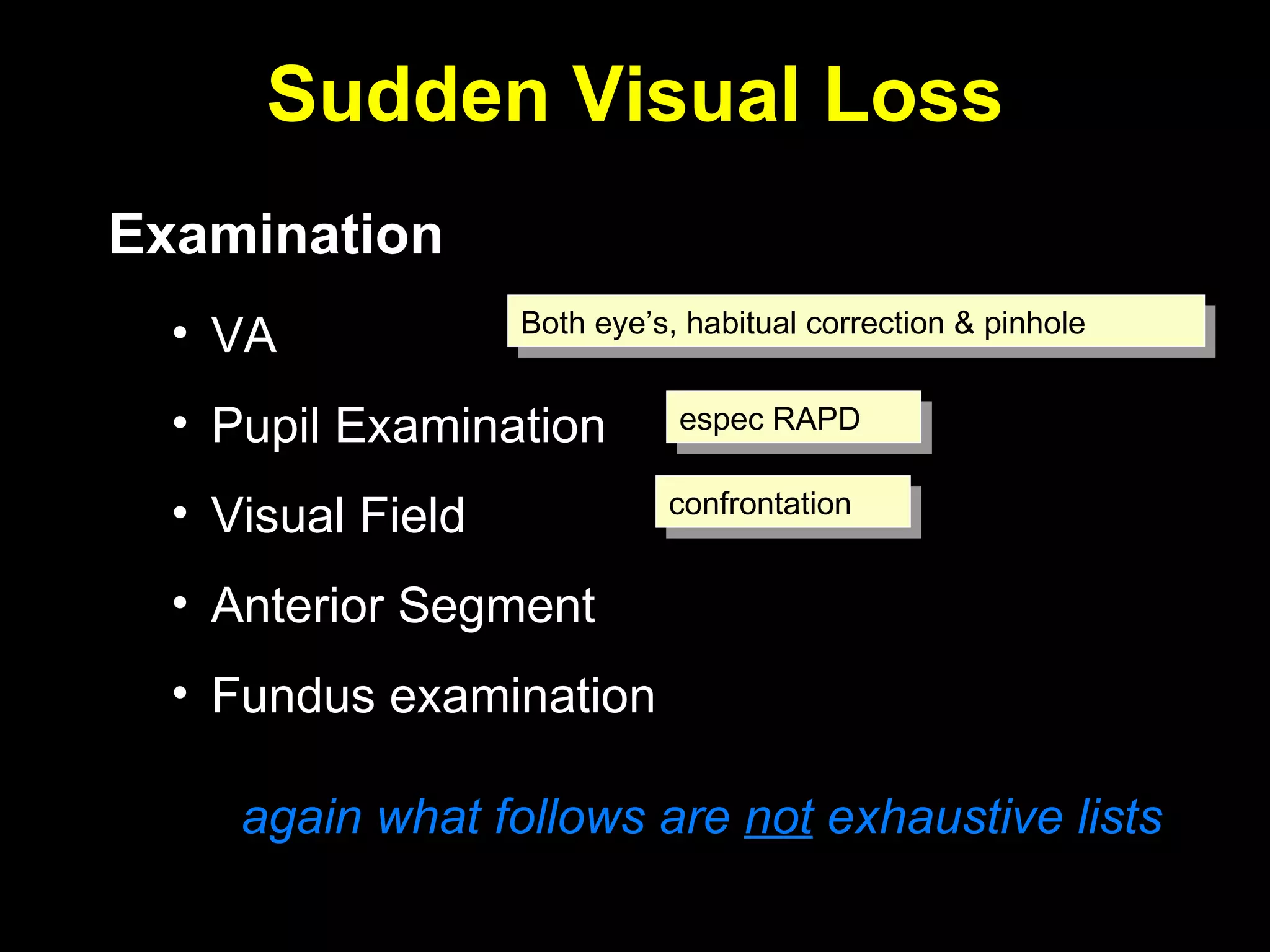 Sudden Visual Loss

Examination

• VA

Both eye’s, habitual correction & pinhole

• Pupil Examination

espec RAPD

• Visual Field

confrontation

• Anterior Segment

• Fundus examination

again what follows are not exhaustive lists